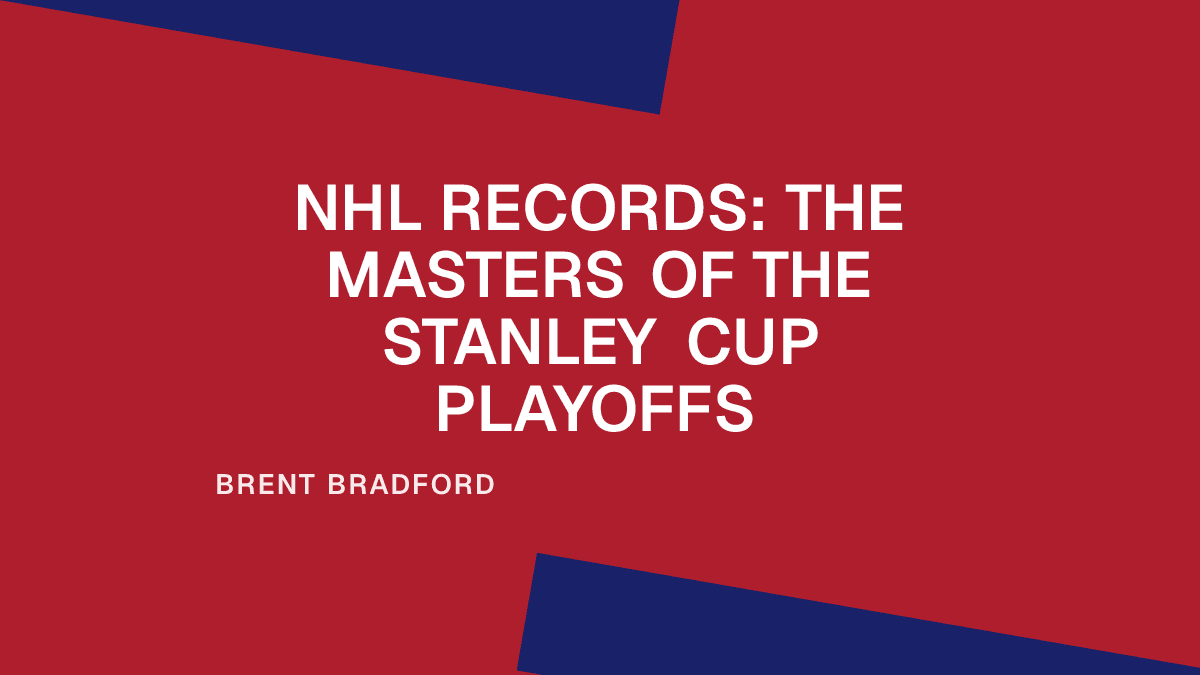 NHL RECORDS: THE MASTERS OF THE STANLEY CUP PLAYOFFS

BRENT BRADFORD